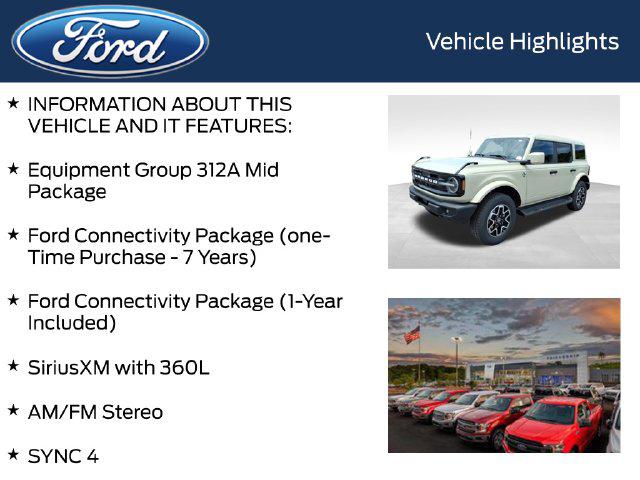 Ford

Vehicle Highlights

★ INFORMATION ABOUT THIS VEHICLE AND IT FEATURES:

★ Equipment Group 312A Mid Package

★ Ford Connectivity Package (one-Time Purchase - 7 Years)

★ Ford Connectivity Package (1-Year Included)

★ SiriusXM with 360L

★ AM/FM Stereo

★ SYNC 4